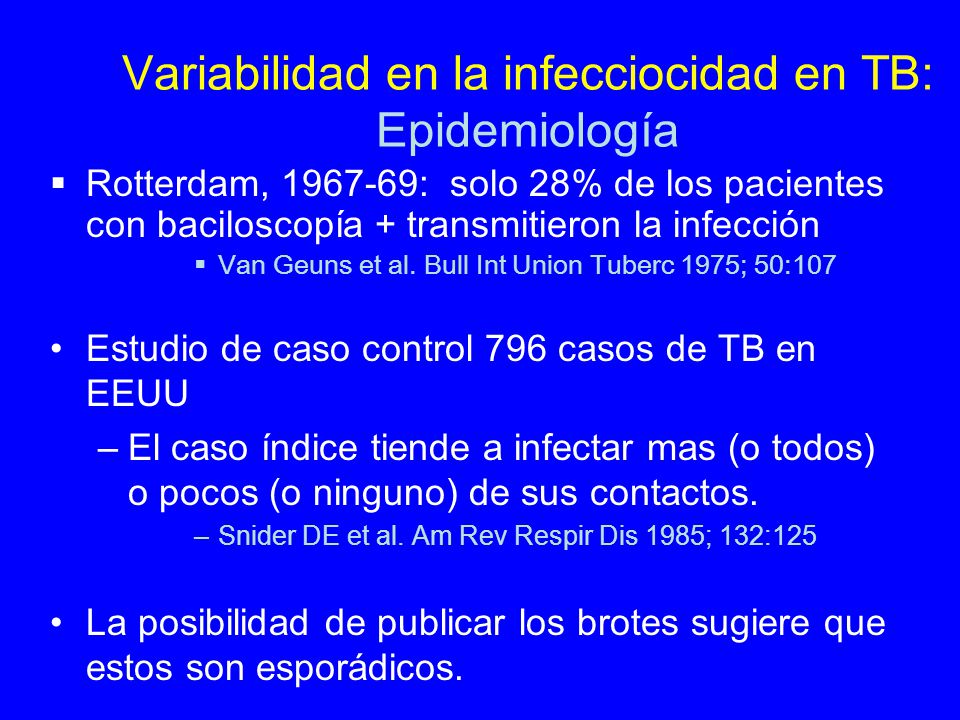 Variabilidad en la infecciocidad en TB: Epidemiología

▪ Rotterdam, 1967-69: solo 28% de los pacientes con baciloscopía + transmitieron la infección

▪ Van Geuns et al. Bull Int Union Tuberc 1975; 50:107

• Estudio de caso control 796 casos de TB en EEUU

– El caso índice tiende a infectar mas (o todos) o pocos (o ninguno) de sus contactos.

– Snider DE et al. Am Rev Respir Dis 1985; 132:125

• La posibilidad de publicar los brotes sugiere que estos son esporádicos.